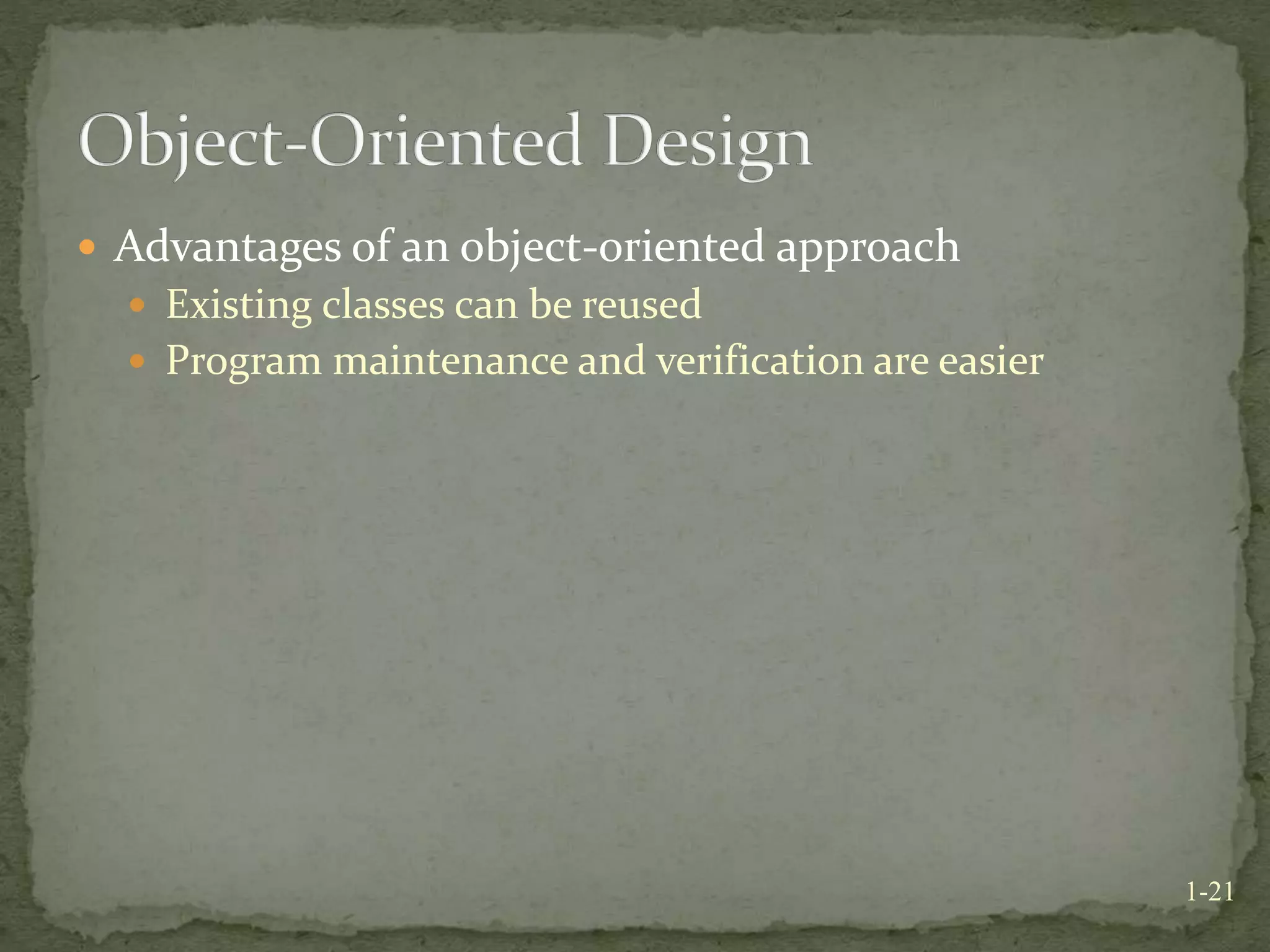 Object-Oriented Design

- Advantages of an object-oriented approach
  - Existing classes can be reused
  - Program maintenance and verification are easier

1-21